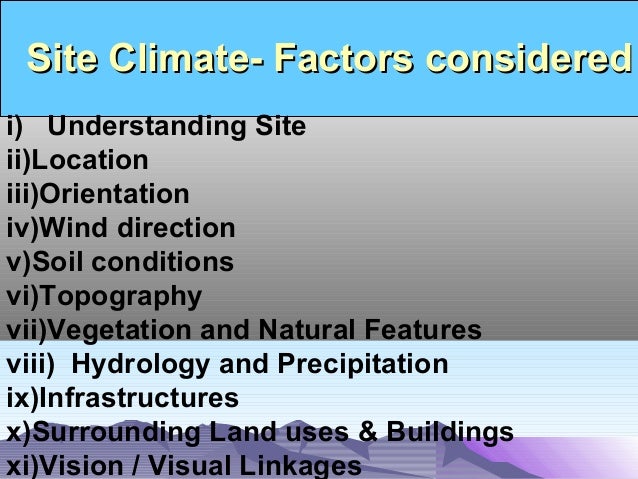 Site Climate- Factors considered

i) Understanding Site
ii)Location
iii)Orientation
iv)Wind direction
v)Soil conditions
vi)Topography
vii)Vegetation and Natural Features
viii) Hydrology and Precipitation
ix)Infrastructures
x)Surrounding Land uses & Buildings
xi)Vision / Visual Linkages